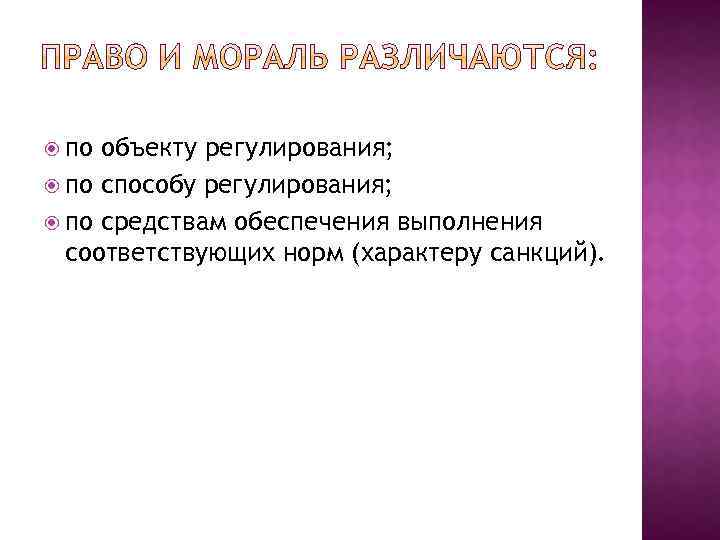 ПРАВО И МОРАЛЬ РАЗЛИЧАЮТСЯ:

по объекту регулирования;
по способу регулирования;
по средствам обеспечения выполнения соответствующих норм (характеру санкций).